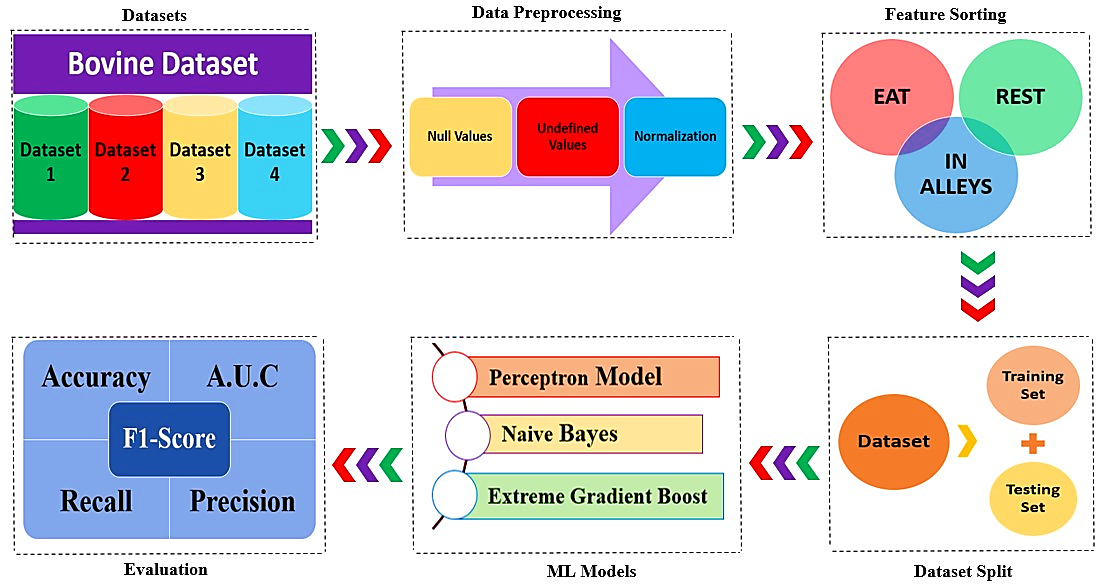 Datasets

Bovine Dataset

Dataset 1

Dataset 2

Dataset 3

Dataset 4

Data Preprocessing

Null Values

Undefined Values

Normalization

Feature Sorting

EAT

REST

IN ALLEYS

Dataset Split

Dataset

Training Set

Testing Set

ML Models

Perceptron Model

Naive Bayes

Extreme Gradient Boost

Evaluation

Accuracy

A.U.C

F1-Score

Recall

Precision